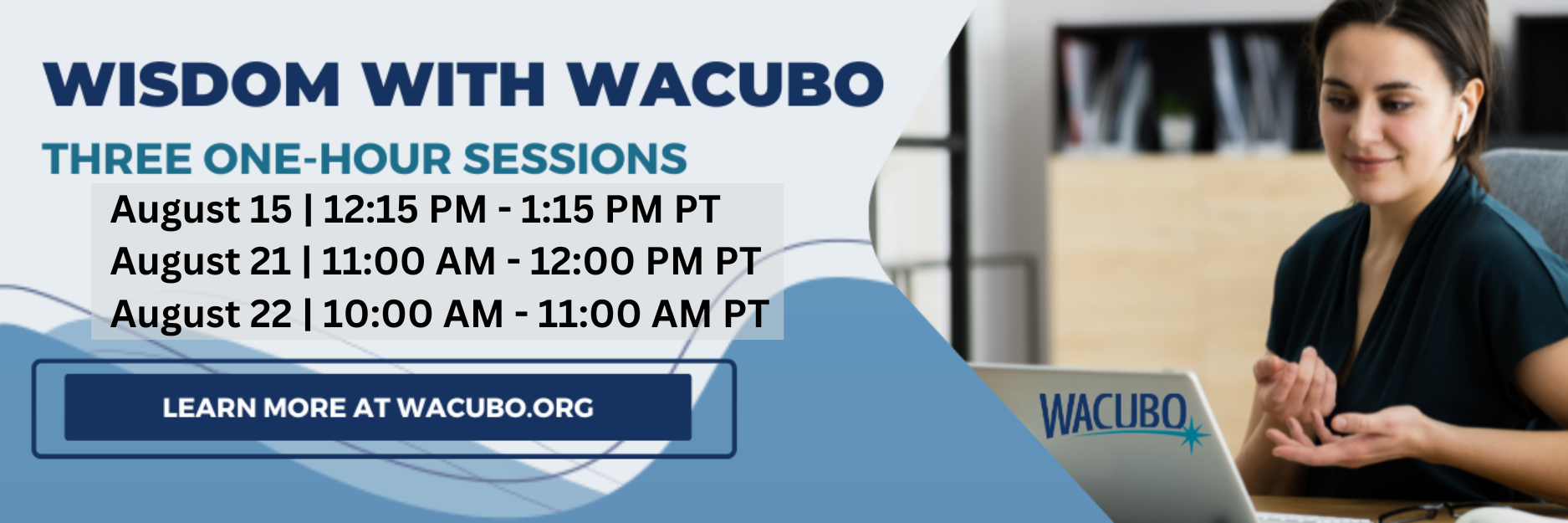 WISDOM WITH WACUBO

THREE ONE-HOUR SESSIONS

August 15 | 12:15 PM - 1:15 PM PT
August 21 | 11:00 AM - 12:00 PM PT
August 22 | 10:00 AM - 11:00 AM PT

LEARN MORE AT WACUBO.ORG

WACUBO